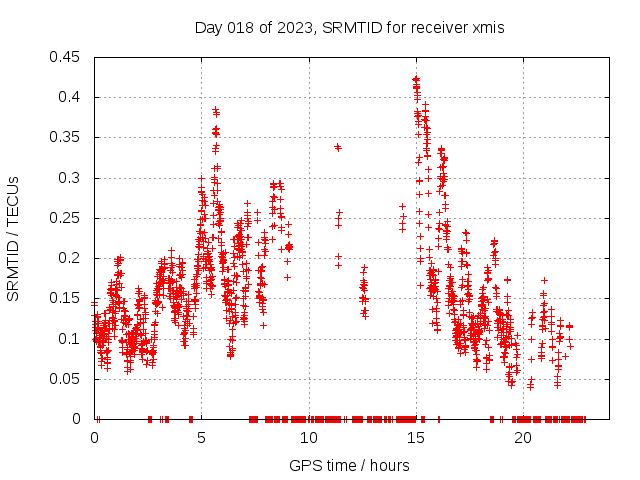 Day 018 of 2023, SRMTID for receiver xmis

SRMTID / TECUs

0.45
0.4
0.35
0.3
0.25
0.2
0.15
0.1
0.05
0

0
5
10
15
20

GPS time / hours